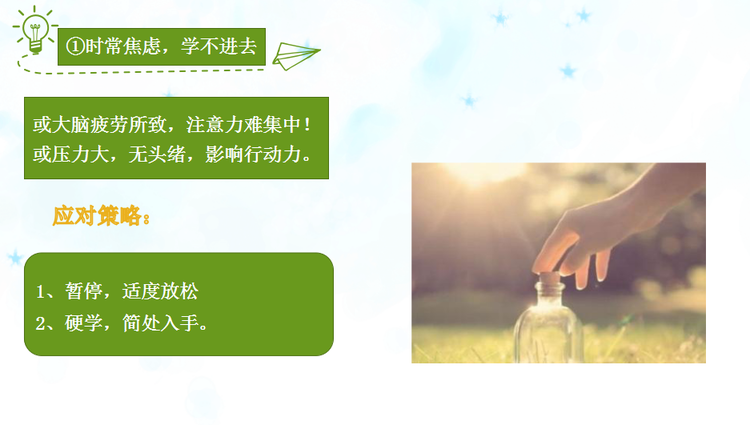 ①时常焦虑，学不进去

或大脑疲劳所致，注意力难集中！
或压力大，无头绪，影响行动力。

应对策略：

1、暂停，适度放松
2、硬学，简处入手。